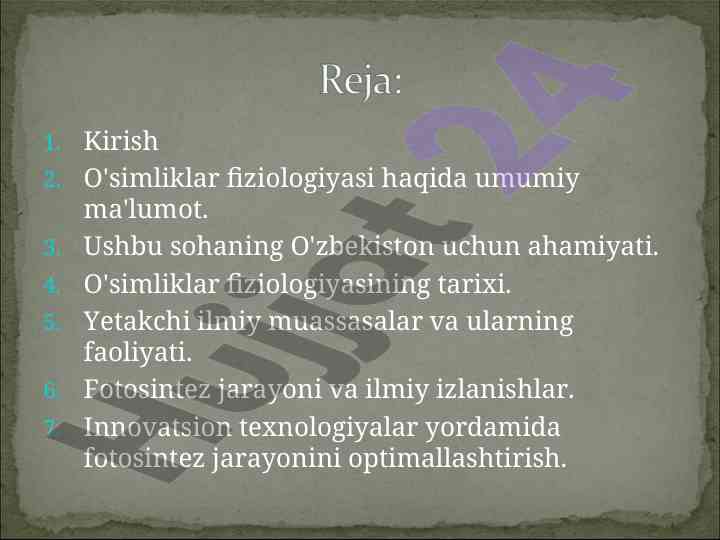 Reja:

1. Kirish
2. O'simliklar fiziologiyasi haqida umumiy ma'lumot.
3. Ushbu sohaning O'zbekiston uchun ahamiyati.
4. O'simliklar fiziologiyasining tarixi.
5. Yetakchi ilmiy muassasalar va ularning faoliyati.
6. Fotosintez jarayoni va ilmiy izlanishlar.
7. Innovatsion texnologiyalar yordamida fotosintez jarayonini optimallashtirish.

Hujjat24